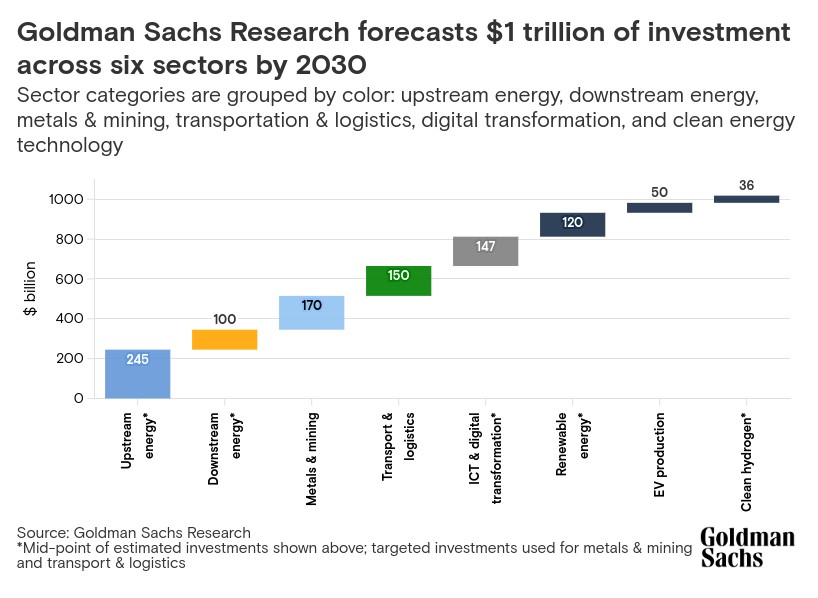 Goldman Sachs Research forecasts $1 trillion of investment across six sectors by 2030

Sector categories are grouped by color: upstream energy, downstream energy, metals & mining, transportation & logistics, digital transformation, and clean energy technology

$ billion

1000
800
600
400
200
0

245
100
170
150
147
120
50
36

Upstream energy*
Downstream energy*
Metals & mining
Transport & logistics
ICT & digital transformation*
Renewable energy*
EV production
Clean hydrogen*

Source: Goldman Sachs Research
*Mid-point of estimated investments shown above; targeted investments used for metals & mining and transport & logistics

Goldman Sachs